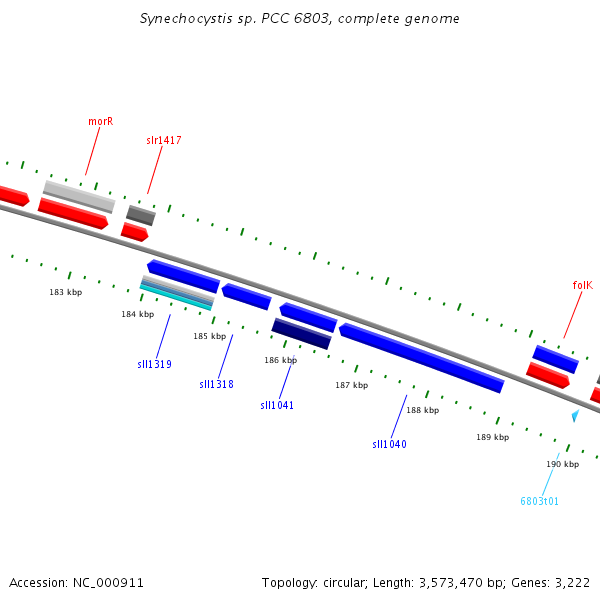 Synechocystis sp. PCC 6803, complete genome

morR

slr1417

folK

183 kbp

184 kbp

185 kbp

186 kbp

187 kbp

188 kbp

189 kbp

190 kbp

sll1319

sll1318

sll1041

sll1040

6803t01

Accession: NC_000911

Topology: circular; Length: 3,573,470 bp; Genes: 3,222